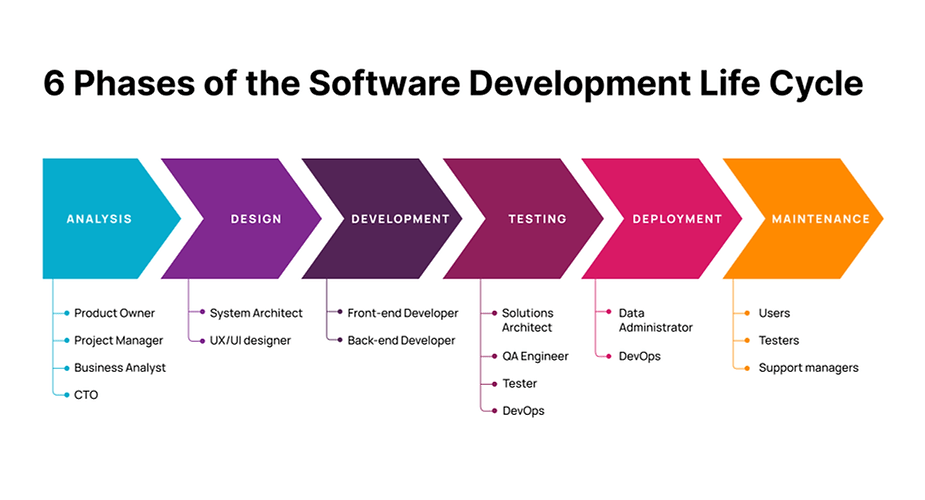 6 Phases of the Software Development Life Cycle

ANALYSIS
Product Owner
Project Manager
Business Analyst
CTO

DESIGN
System Architect
UX/UI designer

DEVELOPMENT
Front-end Developer
Back-end Developer

TESTING
Solutions Architect
QA Engineer
Tester
DevOps

DEPLOYMENT
Data Administrator
DevOps

MAINTENANCE
Users
Testers
Support managers